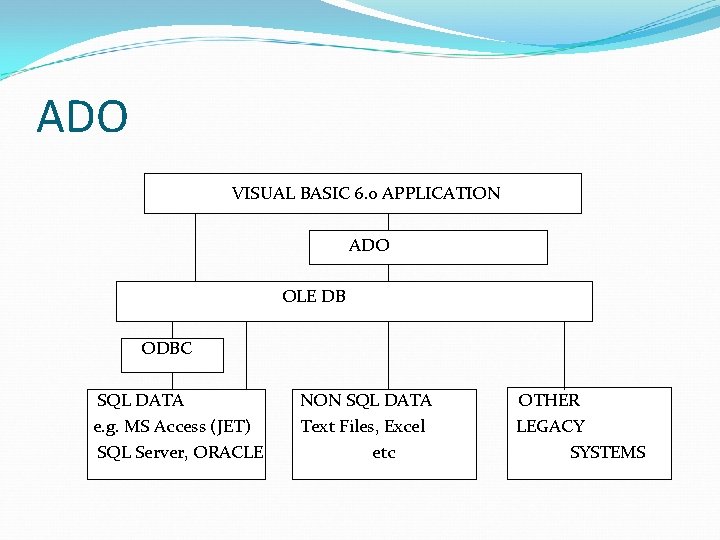 ADO

VISUAL BASIC 6.0 APPLICATION

ADO

OLE DB

ODBC

SQL DATA
e.g. MS Access (JET)
SQL Server, ORACLE

NON SQL DATA
Text Files, Excel
etc

OTHER
LEGACY
SYSTEMS